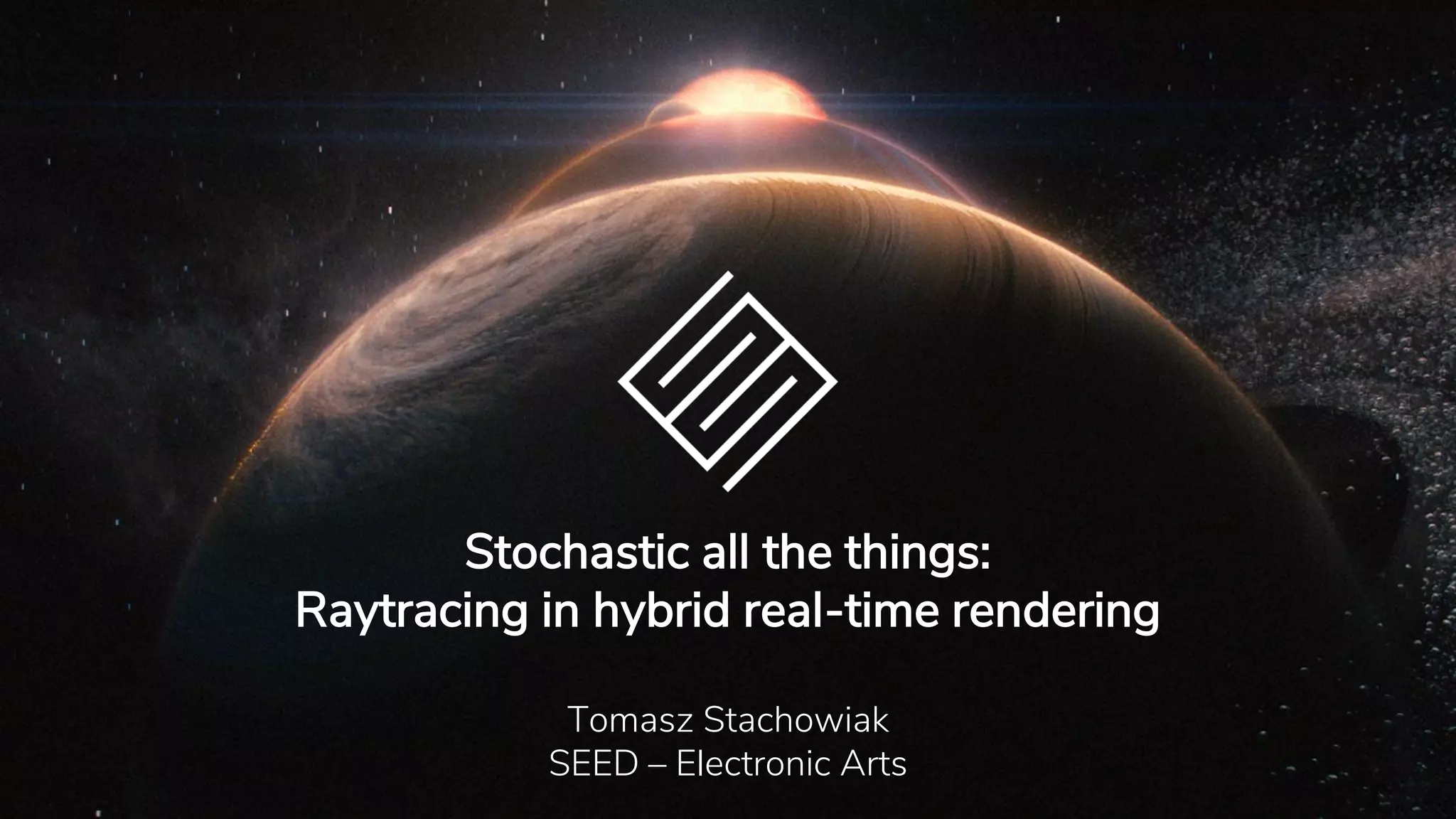 Stochastic all the things:
Raytracing in hybrid real-time rendering

Tomasz Stachowiak
SEED – Electronic Arts